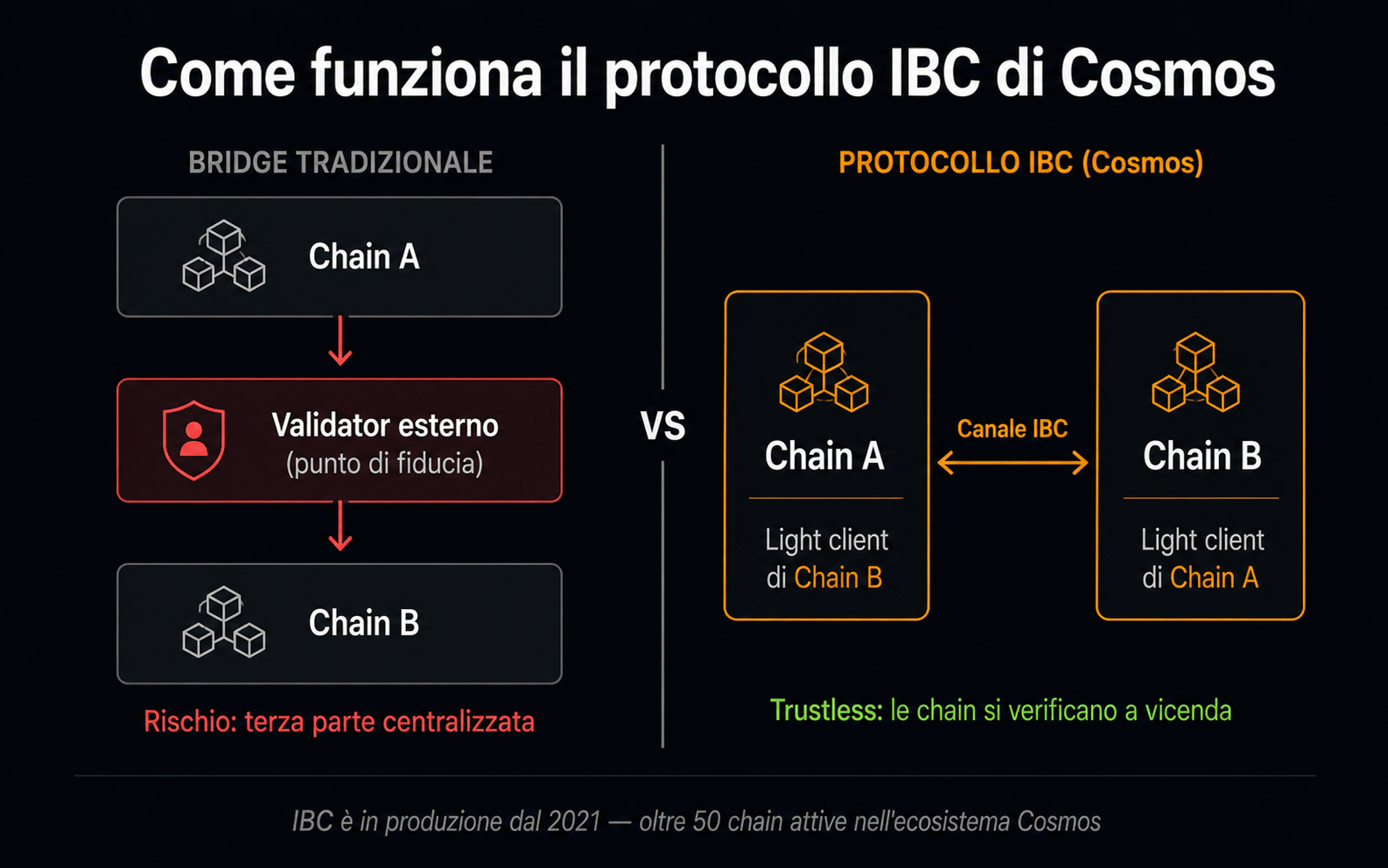 Come funziona il protocollo IBC di Cosmos

BRIDGE TRADIZIONALE

Chain A

Validator esterno
(punto di fiducia)

Chain B

Rischio: terza parte centralizzata

VS

PROTOCOLLO IBC (Cosmos)

Chain A

Light client di Chain B

Canale IBC

Chain B

Light client di Chain A

Trustless: le chain si verificano a vicenda

IBC è in produzione dal 2021 — oltre 50 chain attive nell'ecosistema Cosmos